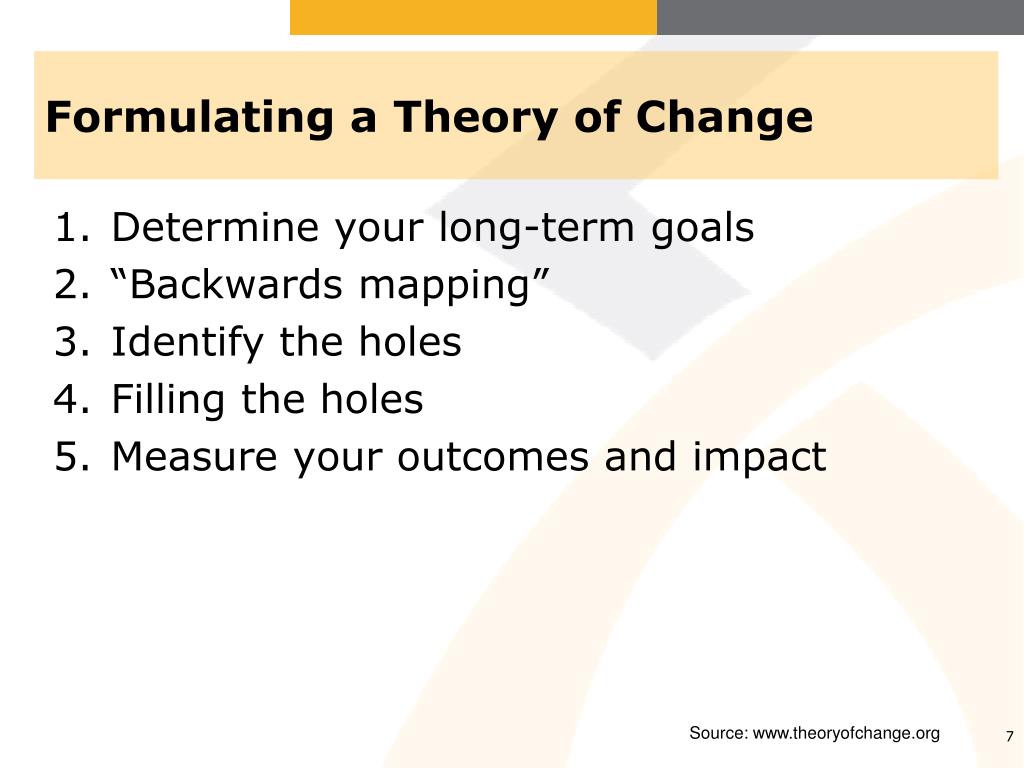 Formulating a Theory of Change

1. Determine your long-term goals
2. “Backwards mapping”
3. Identify the holes
4. Filling the holes
5. Measure your outcomes and impact

Source: www.theoryofchange.org

7